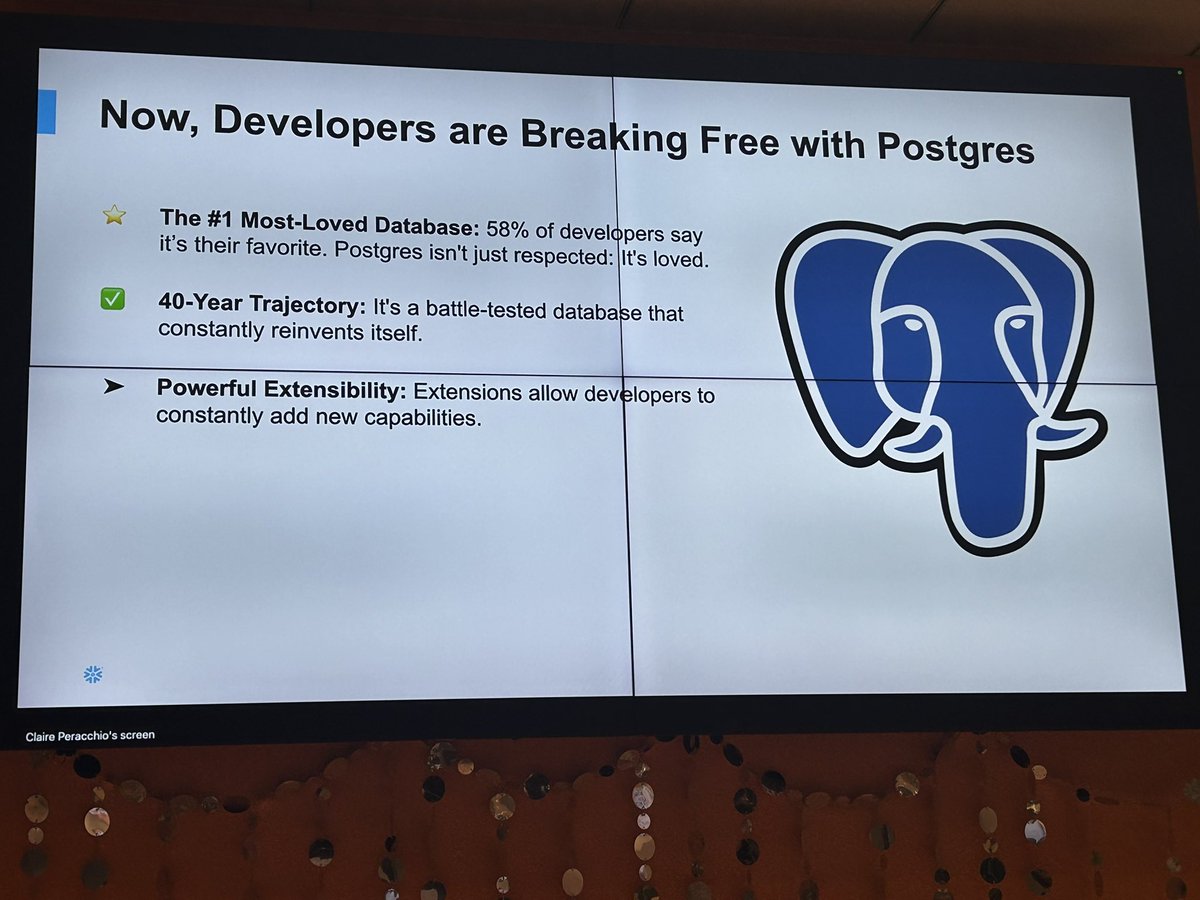 Now, Developers are Breaking Free with Postgres

⭐ **The #1 Most-Loved Database:** 58% of developers say it's their favorite. Postgres isn't just respected: It's loved.

✅ **40-Year Trajectory:** It's a battle-tested database that constantly reinvents itself.

➤ **Powerful Extensibility:** Extensions allow developers to constantly add new capabilities.

Claire Peracchio's screen